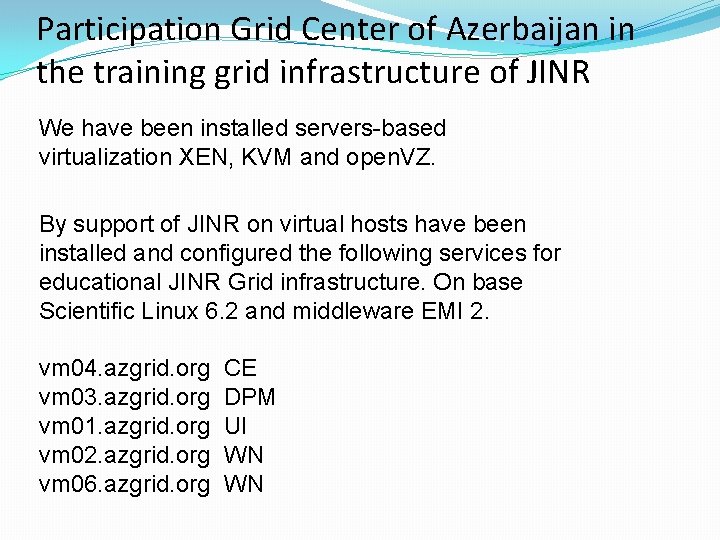 Participation Grid Center of Azerbaijan in the training grid infrastructure of JINR

We have been installed servers-based virtualization XEN, KVM and openVZ.

By support of JINR on virtual hosts have been installed and configured the following services for educational JINR Grid infrastructure. On base Scientific Linux 6.2 and middleware EMI 2.

vm04.azgrid.org CE
vm03.azgrid.org DPM
vm01.azgrid.org UI
vm02.azgrid.org WN
vm06.azgrid.org WN